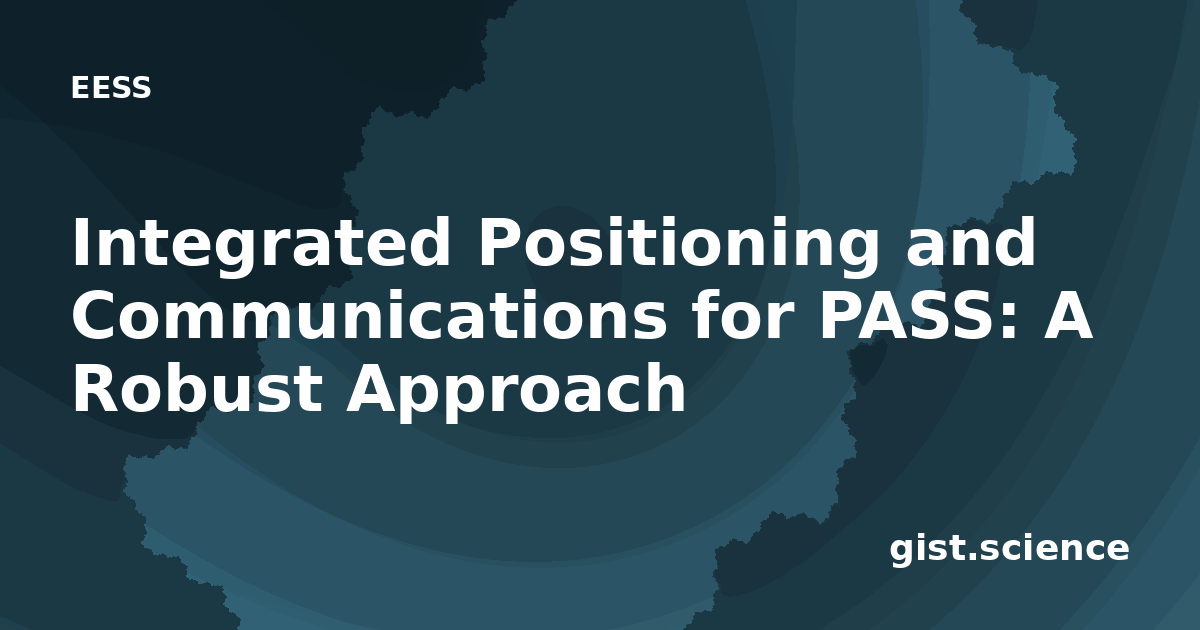 EESS

Integrated Positioning and Communications for PASS: A Robust Approach

gist.science